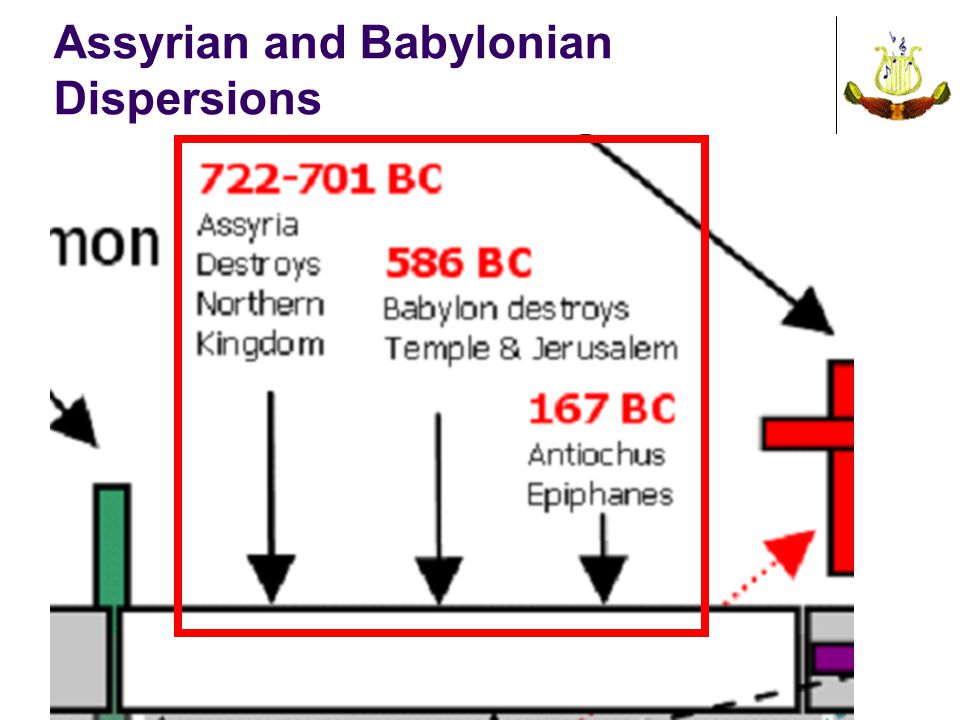 Assyrian and Babylonian Dispersions

mon

722-701 BC
Assyria Destroys Northern Kingdom

586 BC
Babylon destroys Temple & Jerusalem

167 BC
Antiochus Epiphanes